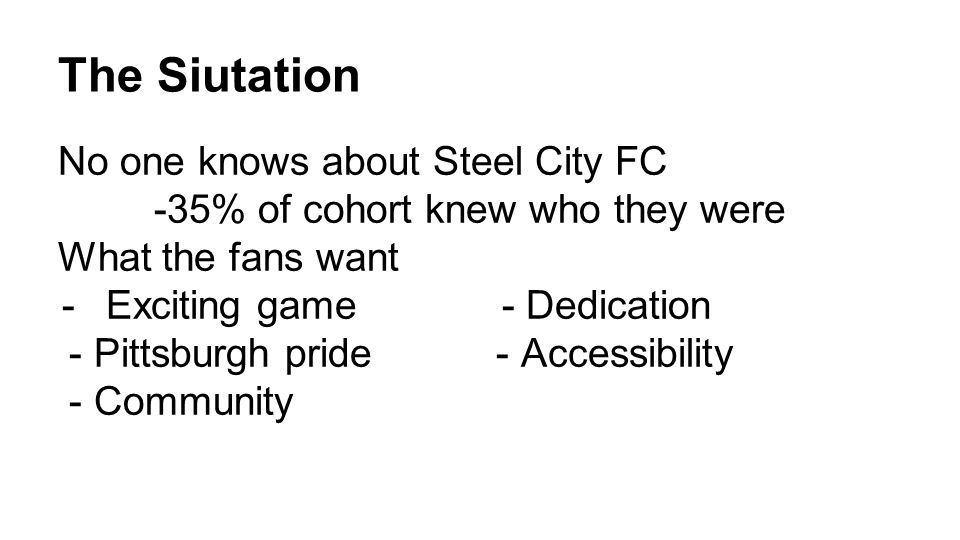 The Siutation

No one knows about Steel City FC
-35% of cohort knew who they were
What the fans want
- Exciting game
- Pittsburgh pride
- Community
- Dedication
- Accessibility